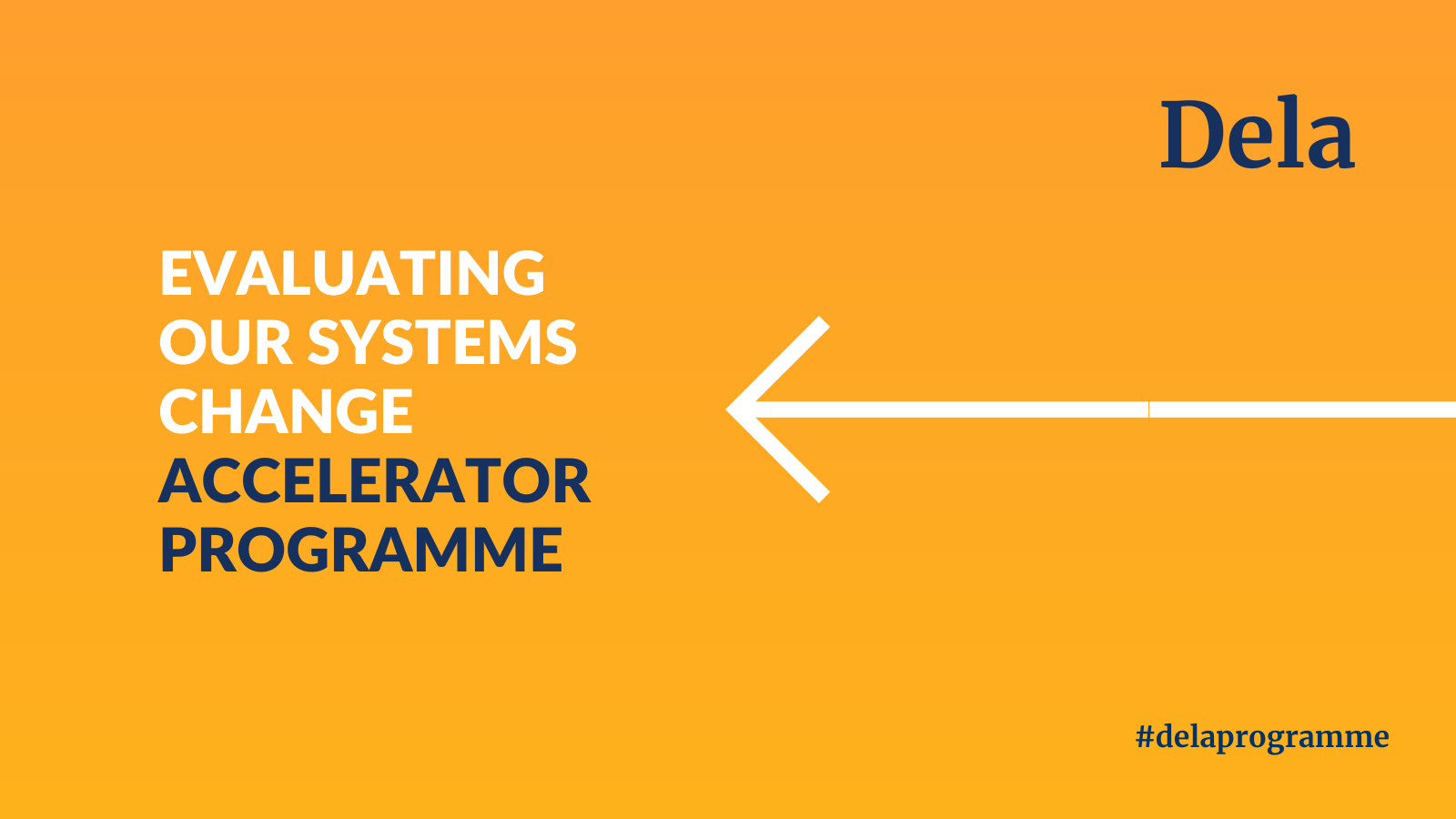 Dela

EVALUATING OUR SYSTEMS CHANGE ACCELERATOR PROGRAMME

#delaprogramme